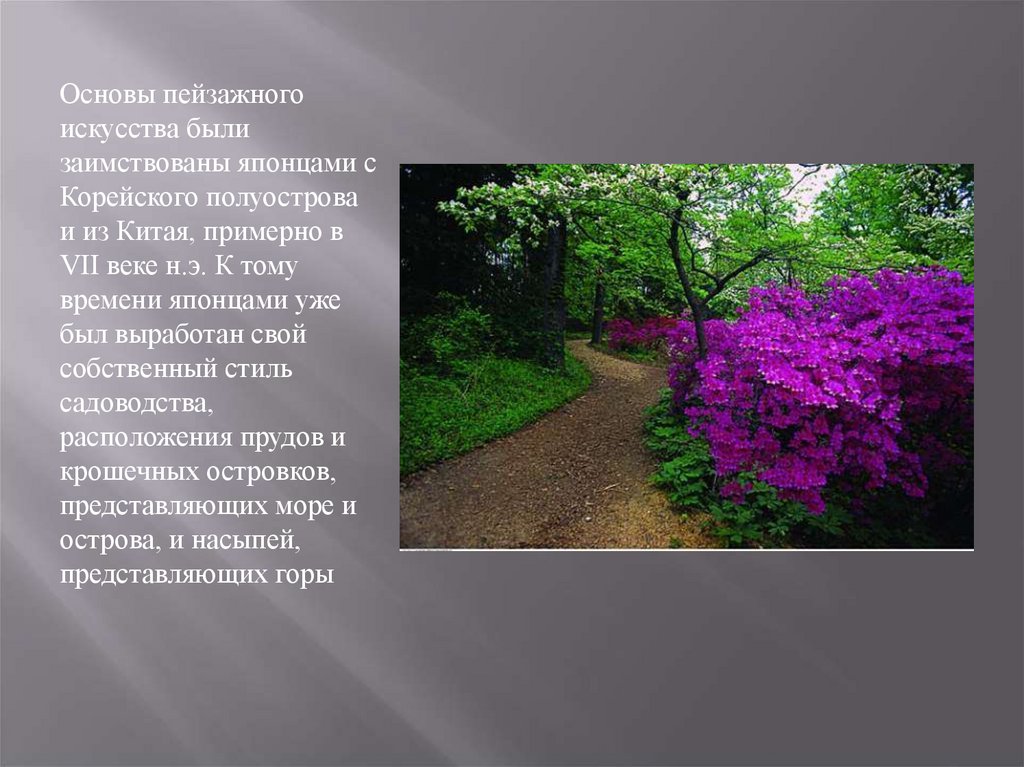 Основы пейзажного искусства были заимствованы японцами с Корейского полуострова и из Китая, примерно в VII веке н.э. К тому времени японцами уже был выработан свой собственный стиль садоводства, расположения прудов и крошечных островков, представляющих море и острова, и насыпей, представляющих горы